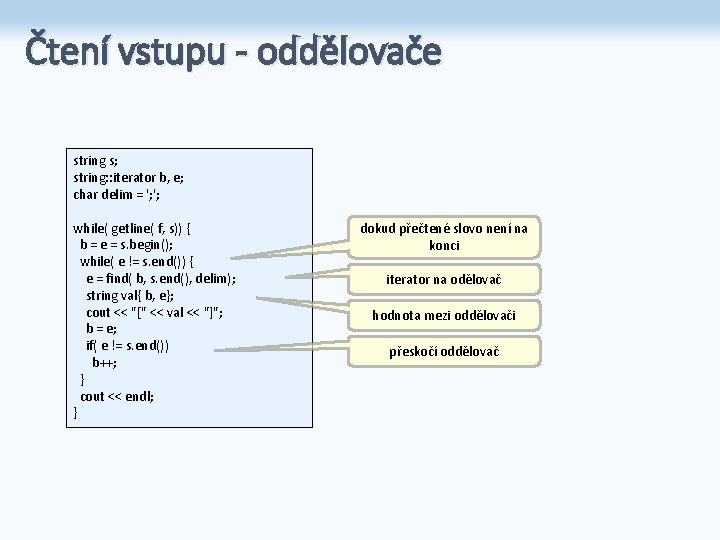 Čtení vstupu - oddělovače

string s;
string::iterator b, e;
char delim = ';';

while( getline( f, s)) {
  b = e = s.begin();
  while( e != s.end()) {
    e = find( b, s.end(), delim);
    string val{ b, e};
    cout << "[" << val << "]";
    b = e;
    if( e != s.end())
      b++;
  }
  cout << endl;
}

dokud přečtené slovo není na konci

iterator na odělovač

hodnota mezi oddělovači

přeskočí oddělovač